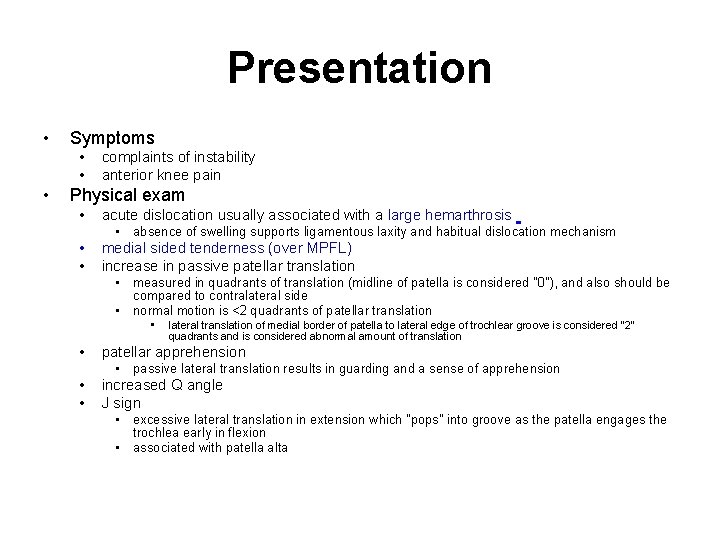 Presentation

• Symptoms
  • complaints of instability
  • anterior knee pain
• Physical exam
  • acute dislocation usually associated with a large hemarthrosis
    • absence of swelling supports ligamentous laxity and habitual dislocation mechanism
  • medial sided tenderness (over MPFL)
  • increase in passive patellar translation
    • measured in quadrants of translation (midline of patella is considered "0"), and also should be compared to contralateral side
    • normal motion is <2 quadrants of patellar translation
      • lateral translation of medial border of patella to lateral edge of trochlear groove is considered "2" quadrants and is considered abnormal amount of translation
  • patellar apprehension
    • passive lateral translation results in guarding and a sense of apprehension
  • increased Q angle
  • J sign
    • excessive lateral translation in extension which "pops" into groove as the patella engages the trochlea early in flexion
    • associated with patella alta